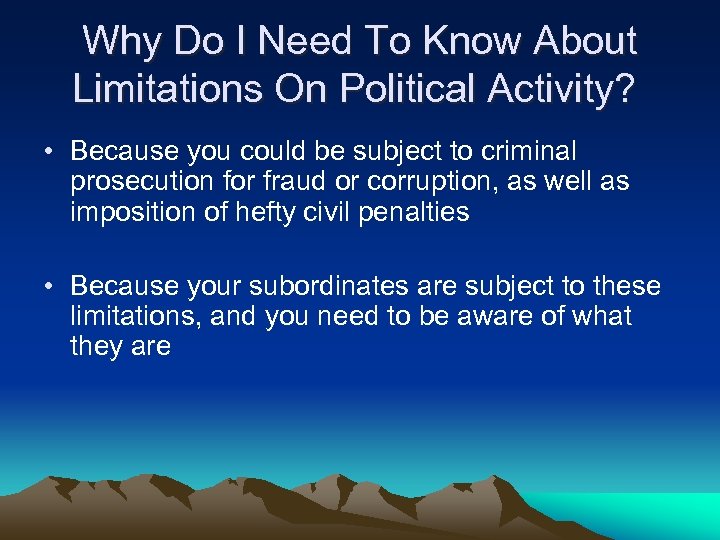 Why Do I Need To Know About Limitations On Political Activity?

• Because you could be subject to criminal prosecution for fraud or corruption, as well as imposition of hefty civil penalties

• Because your subordinates are subject to these limitations, and you need to be aware of what they are